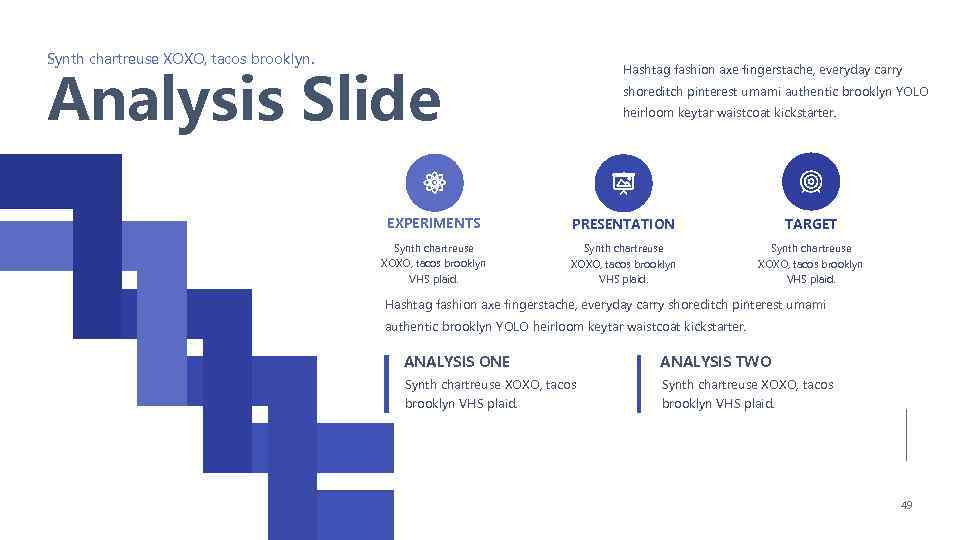 Synth chartreuse XOXO, tacos brooklyn.

Analysis Slide

Hashtag fashion axe fingerstache, everyday carry shoreditch pinterest umami authentic brooklyn YOLO heirloom keytar waistcoat kickstarter.

EXPERIMENTS

Synth chartreuse XOXO, tacos brooklyn VHS plaid.

PRESENTATION

Synth chartreuse XOXO, tacos brooklyn VHS plaid.

TARGET

Synth chartreuse XOXO, tacos brooklyn VHS plaid.

Hashtag fashion axe fingerstache, everyday carry shoreditch pinterest umami authentic brooklyn YOLO heirloom keytar waistcoat kickstarter.

ANALYSIS ONE

Synth chartreuse XOXO, tacos brooklyn VHS plaid.

ANALYSIS TWO

Synth chartreuse XOXO, tacos brooklyn VHS plaid.

49